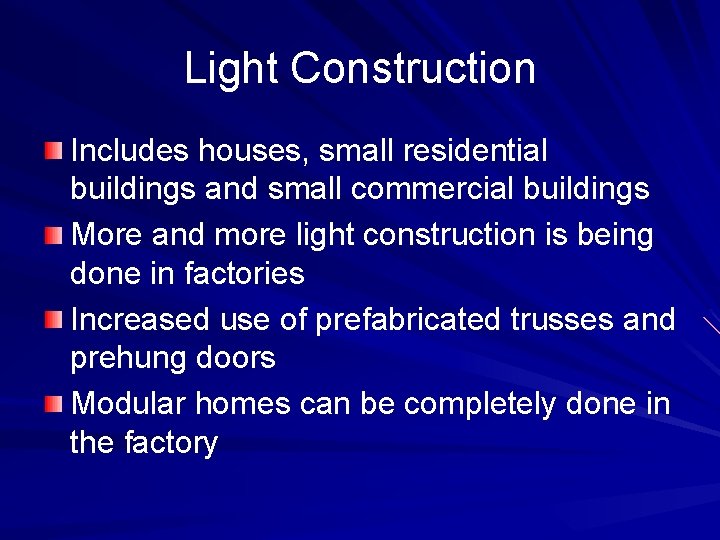 Light Construction

Includes houses, small residential buildings and small commercial buildings

More and more light construction is being done in factories

Increased use of prefabricated trusses and prehung doors

Modular homes can be completely done in the factory